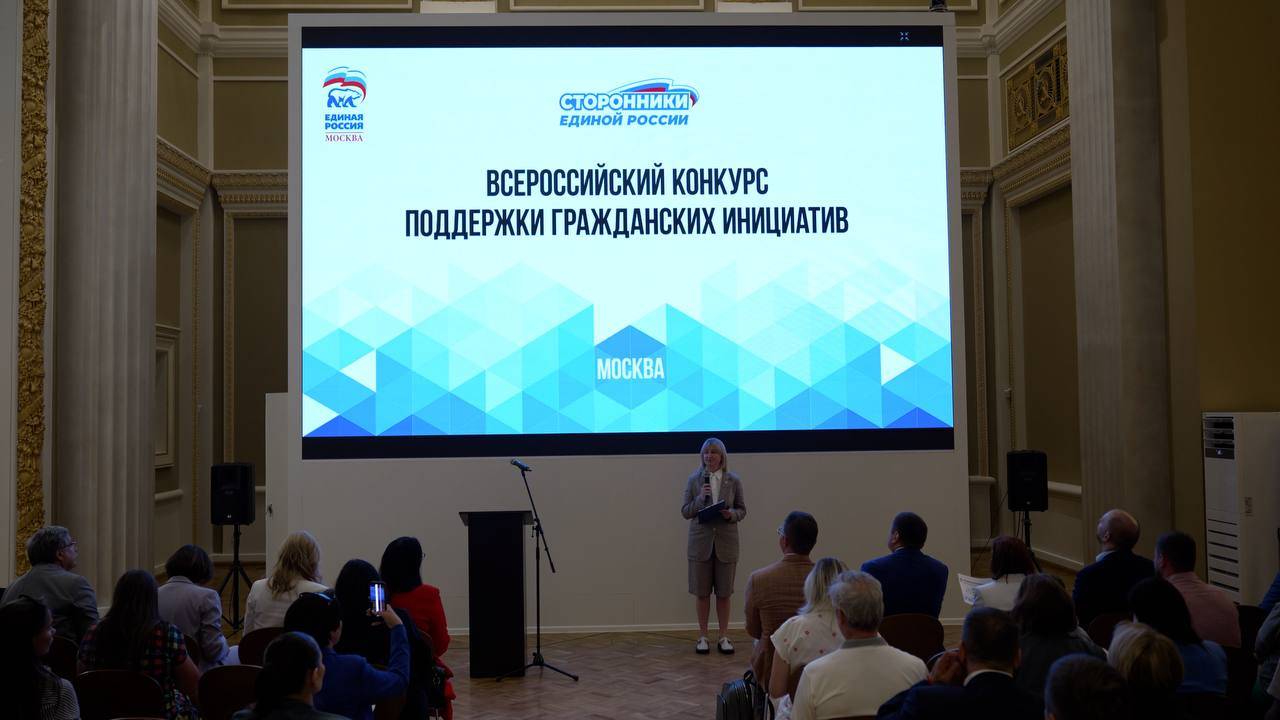 ЕДИНАЯ РОССИЯ
МОСКВА

СТОРОННИКИ
ЕДИНОЙ РОССИИ

ВСЕРОССИЙСКИЙ КОНКУРС
ПОДДЕРЖКИ ГРАЖДАНСКИХ ИНИЦИАТИВ

МОСКВА